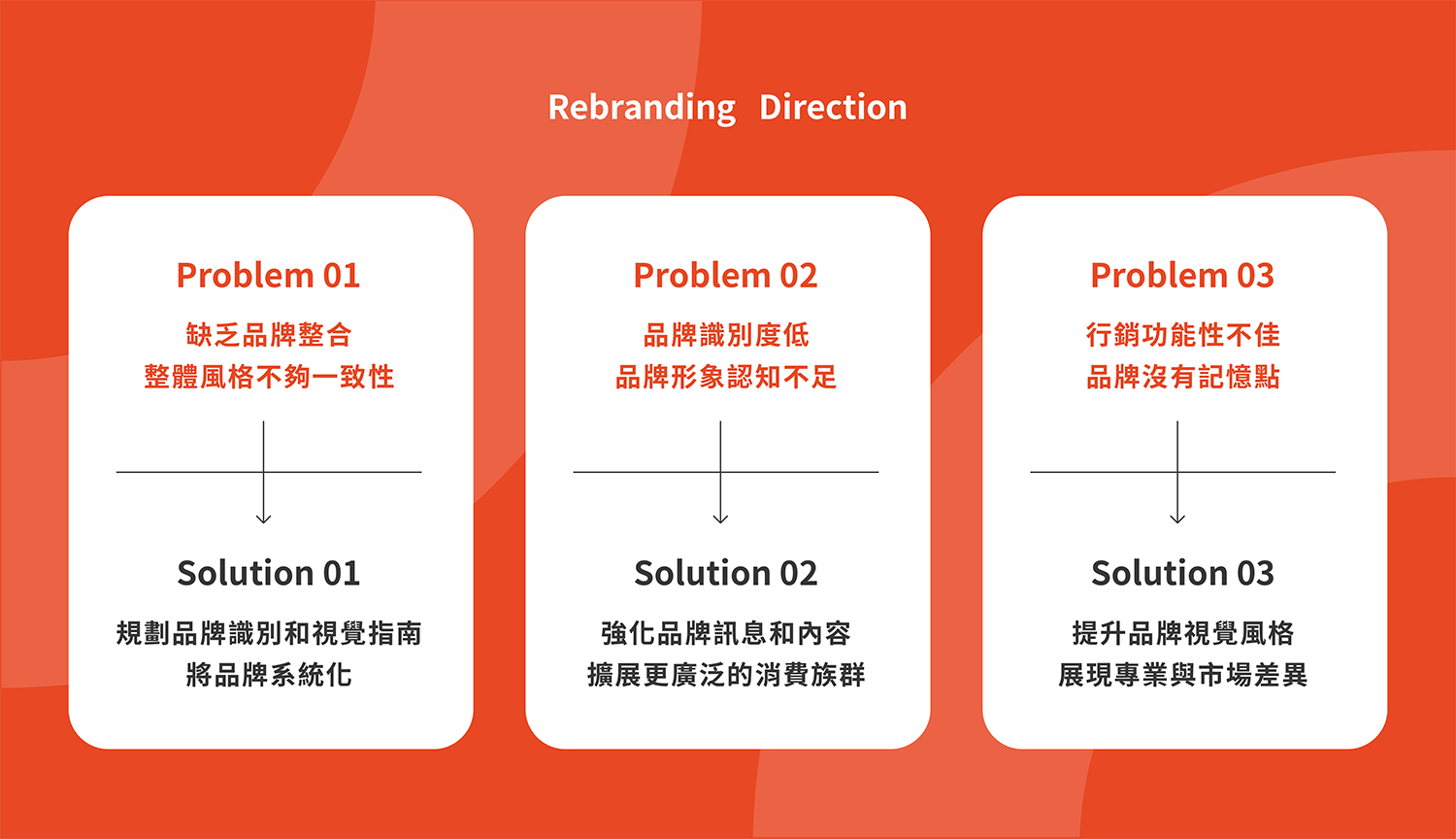 Rebranding Direction

Problem 01

缺乏品牌整合
整體風格不夠一致性

Solution 01

規劃品牌識別和視覺指南
將品牌系統化

Problem 02

品牌識別度低
品牌形象認知不足

Solution 02

強化品牌訊息和內容
擴展更廣泛的消費族群

Problem 03

行銷功能性不佳
品牌沒有記憶點

Solution 03

提升品牌視覺風格
展現專業與市場差異